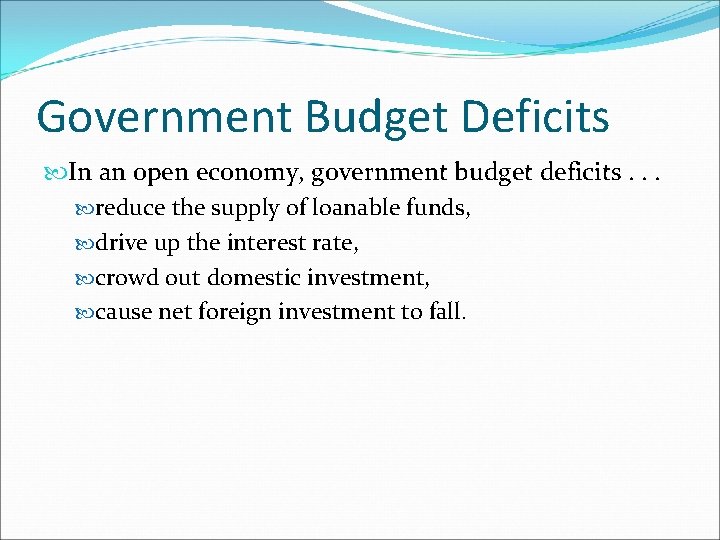 Government Budget Deficits

In an open economy, government budget deficits . . .

reduce the supply of loanable funds,

drive up the interest rate,

crowd out domestic investment,

cause net foreign investment to fall.